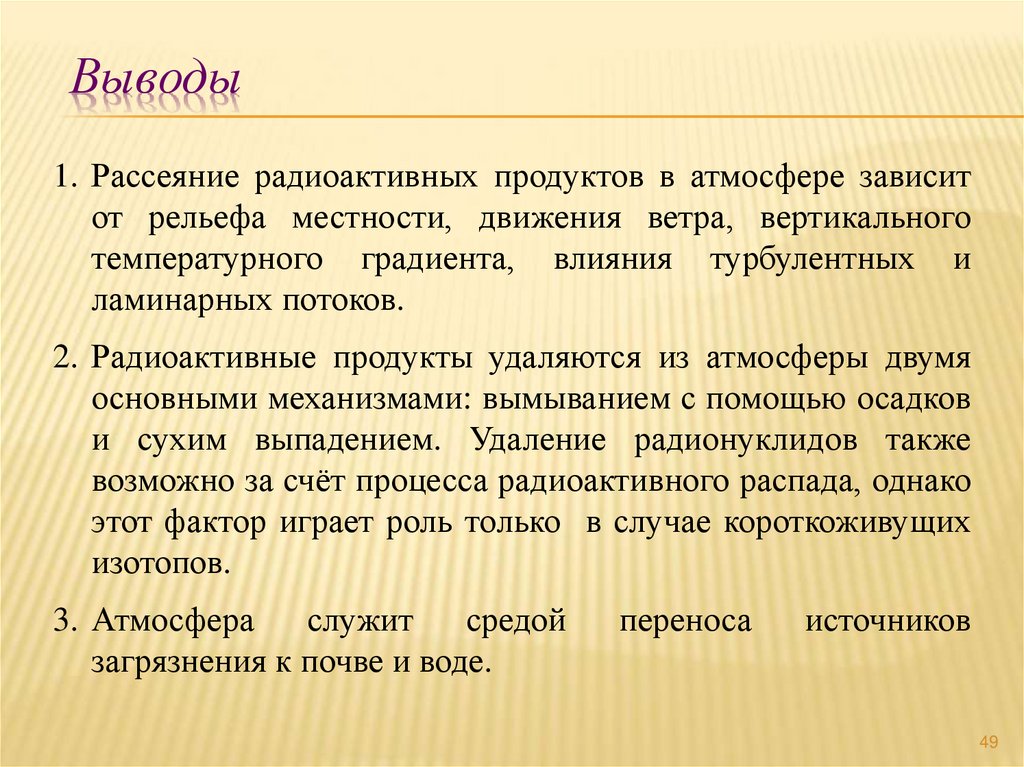 Выводы

1. Рассеяние радиоактивных продуктов в атмосфере зависит от рельефа местности, движения ветра, вертикального температурного градиента, влияния турбулентных и ламинарных потоков.

2. Радиоактивные продукты удаляются из атмосферы двумя основными механизмами: вымыванием с помощью осадков и сухим выпадением. Удаление радионуклидов также возможно за счёт процесса радиоактивного распада, однако этот фактор играет роль только в случае короткоживущих изотопов.

3. Атмосфера служит средой переноса источников загрязнения к почве и воде.

49